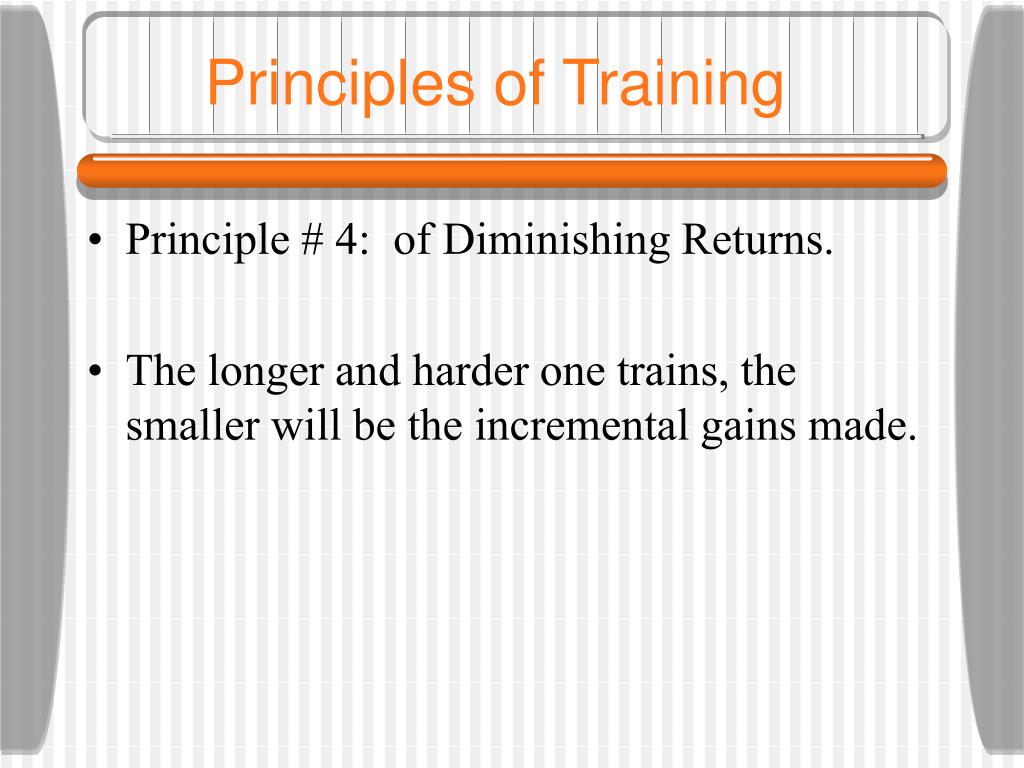 Principles of Training

• Principle # 4: of Diminishing Returns.

• The longer and harder one trains, the smaller will be the incremental gains made.